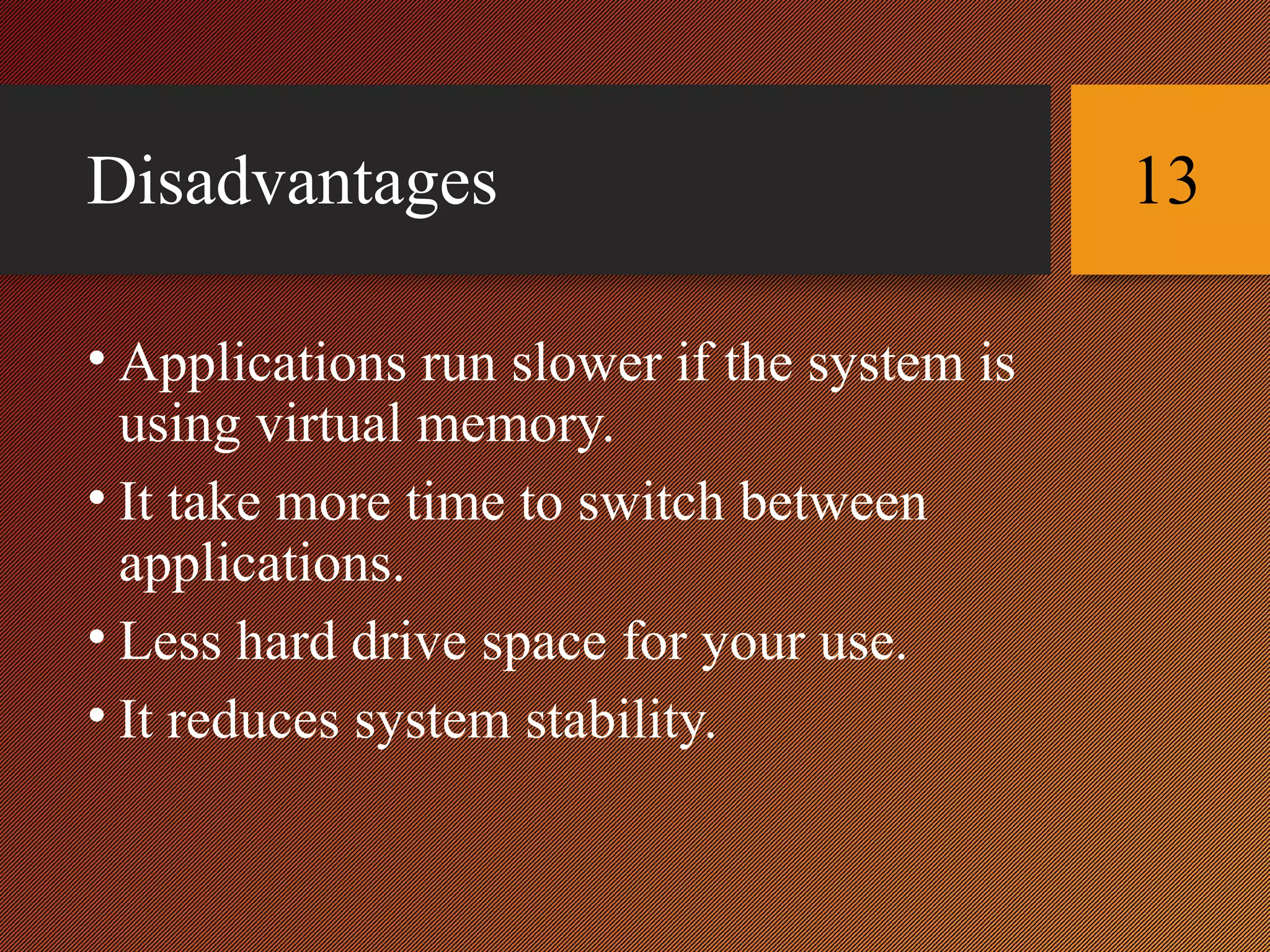 Disadvantages

13

• Applications run slower if the system is using virtual memory.
• It take more time to switch between applications.
• Less hard drive space for your use.
• It reduces system stability.